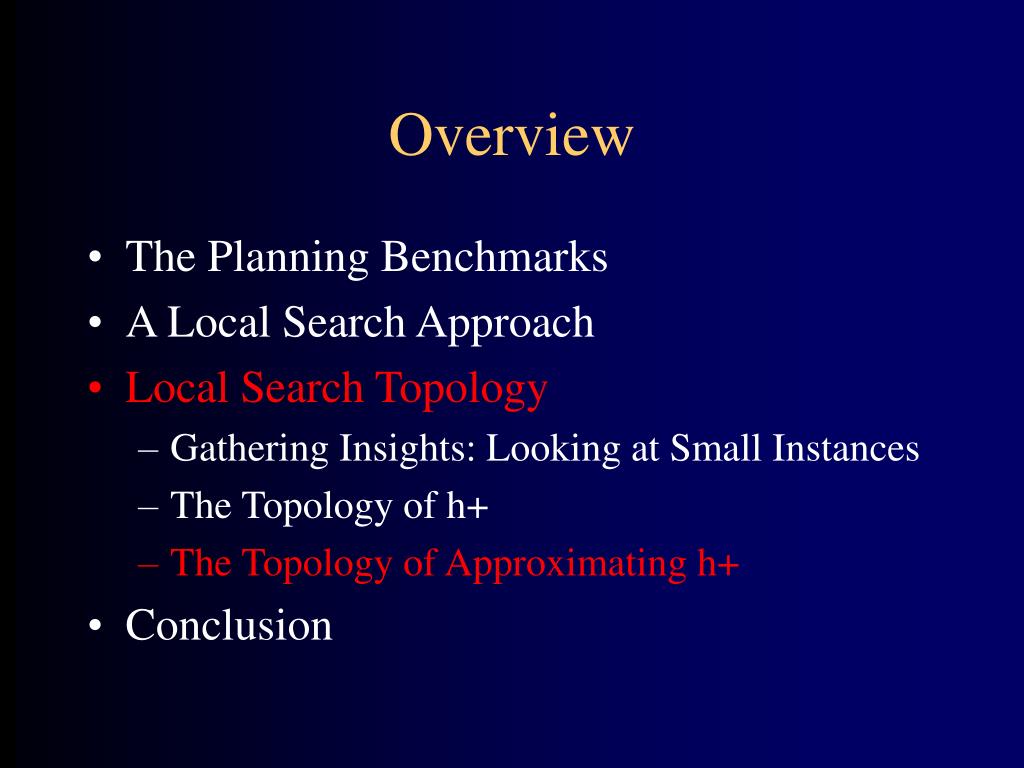 Overview

• The Planning Benchmarks
• A Local Search Approach
• Local Search Topology
– Gathering Insights: Looking at Small Instances
– The Topology of h+
– The Topology of Approximating h+
• Conclusion